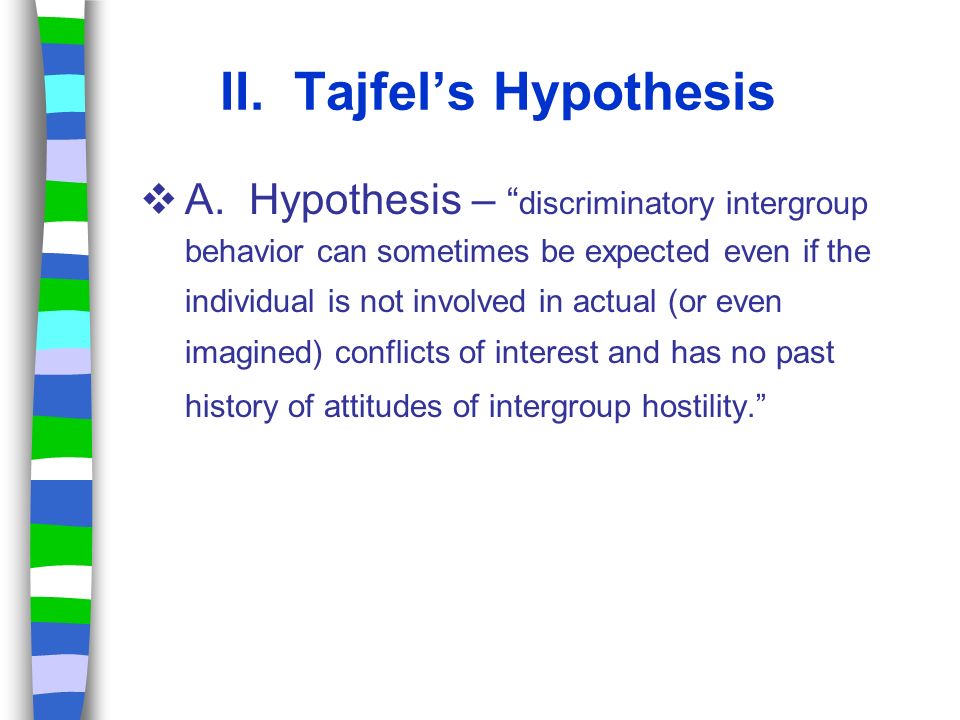 II. Tajfel’s Hypothesis

❖ A. Hypothesis – “discriminatory intergroup behavior can sometimes be expected even if the individual is not involved in actual (or even imagined) conflicts of interest and has no past history of attitudes of intergroup hostility.”